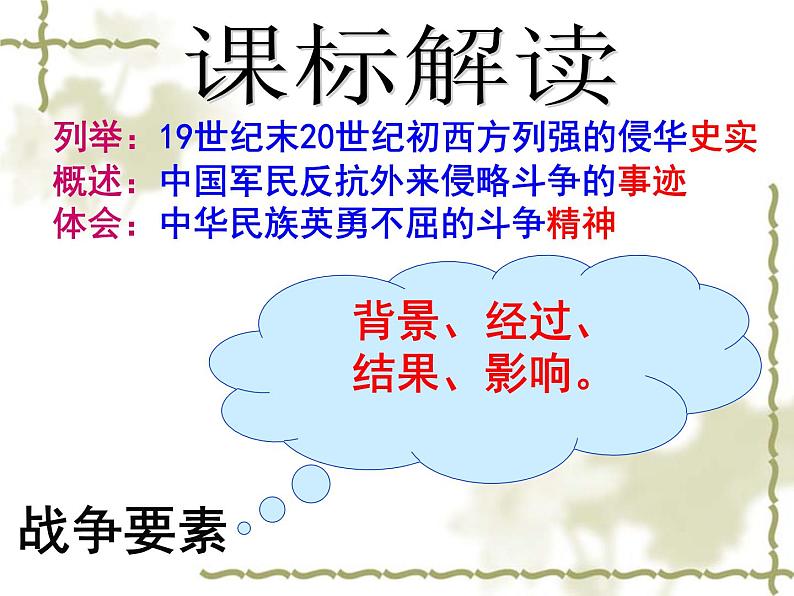 课标解读

列举：19世纪末20世纪初西方列强的侵华史实
概述：中国军民反抗外来侵略斗争的事迹
体会：中华民族英勇不屈的斗争精神

背景、经过、结果、影响。

战争要素